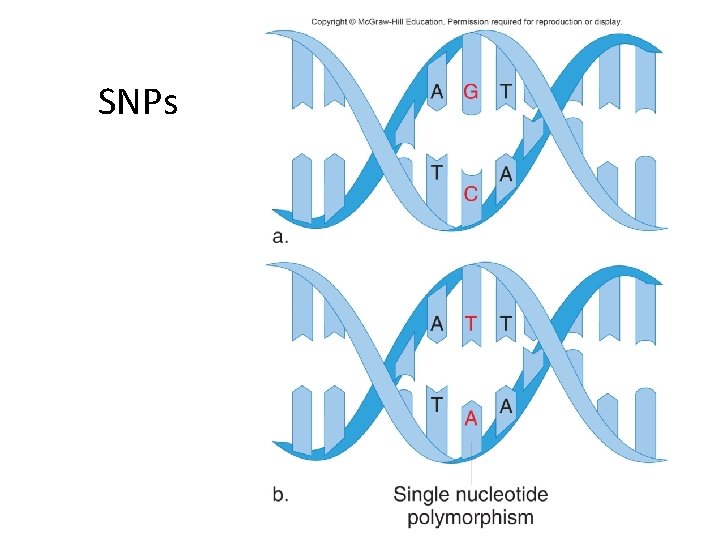 SNPs

Copyright © McGraw-Hill Education. Permission required for reproduction or display.

A G T

T C A

a.

A T T

T A A

b.

Single nucleotide polymorphism